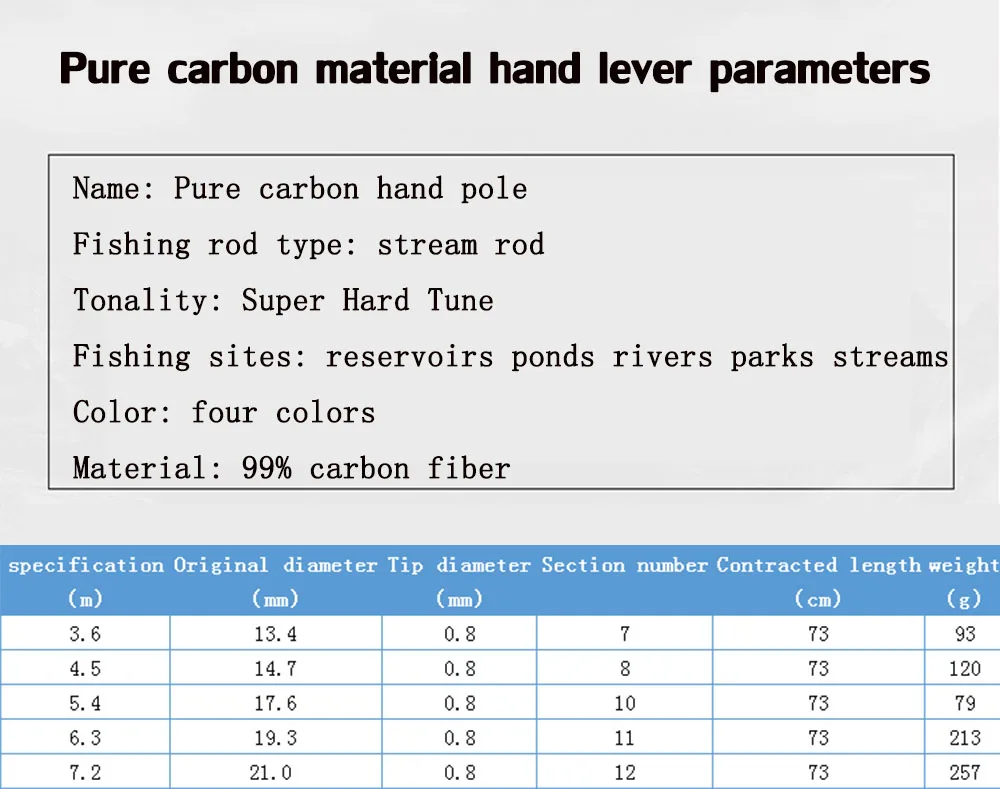 Pure carbon material hand lever parameters

Name: Pure carbon hand pole

Fishing rod type: stream rod

Tonality: Super Hard Tune

Fishing sites: reservoirs ponds rivers parks streams

Color: four colors

Material: 99% carbon fiber

| specification (m) | Original diameter (mm) | Tip diameter (mm) | Section number | Contracted length (cm) | weight (g) |
|---|---|---|---|---|---|
| 3.6 | 13.4 | 0.8 | 7 | 73 | 93 |
| 4.5 | 14.7 | 0.8 | 8 | 73 | 120 |
| 5.4 | 17.6 | 0.8 | 10 | 73 | 79 |
| 6.3 | 19.3 | 0.8 | 11 | 73 | 213 |
| 7.2 | 21.0 | 0.8 | 12 | 73 | 257 |